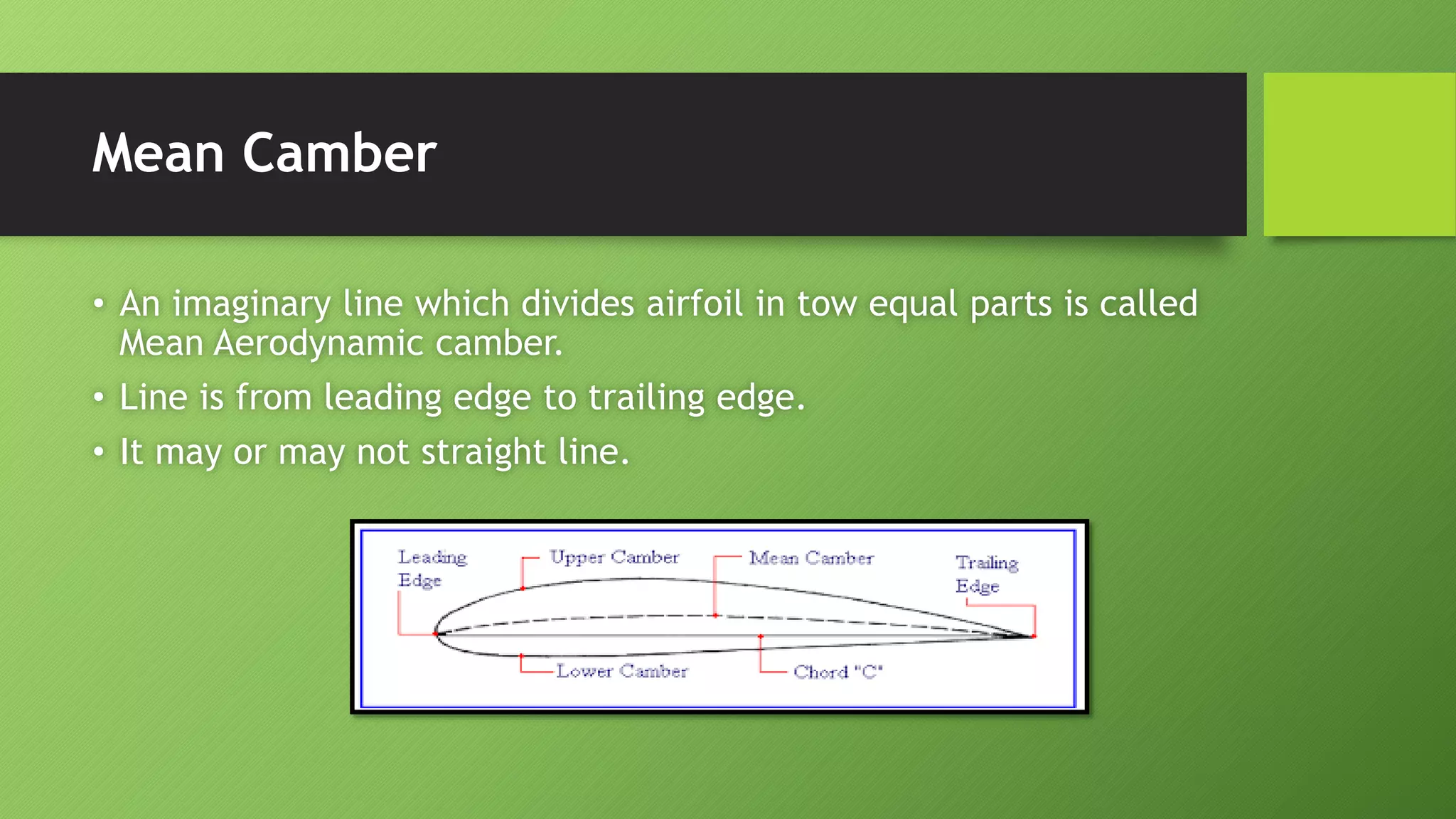 Mean Camber

• An imaginary line which divides airfoil in tow equal parts is called Mean Aerodynamic camber.
• Line is from leading edge to trailing edge.
• It may or may not straight line.

Leading Edge
Upper Camber
Mean Camber
Trailing Edge
Lower Camber
Chord "C"